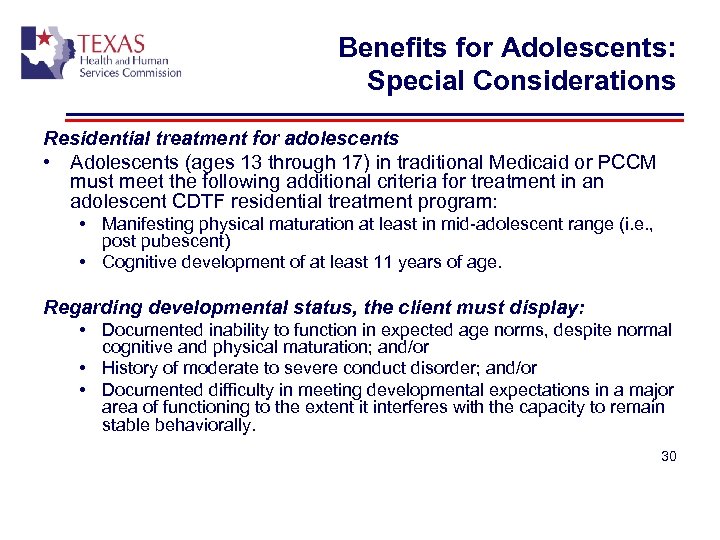 TEXAS
Health and Human
Services Commission

Benefits for Adolescents: Special Considerations

Residential treatment for adolescents

• Adolescents (ages 13 through 17) in traditional Medicaid or PCCM must meet the following additional criteria for treatment in an adolescent CDTF residential treatment program:
  • Manifesting physical maturation at least in mid-adolescent range (i.e., post pubescent)
  • Cognitive development of at least 11 years of age.

Regarding developmental status, the client must display:
  • Documented inability to function in expected age norms, despite normal cognitive and physical maturation; and/or
  • History of moderate to severe conduct disorder; and/or
  • Documented difficulty in meeting developmental expectations in a major area of functioning to the extent it interferes with the capacity to remain stable behaviorally.

30